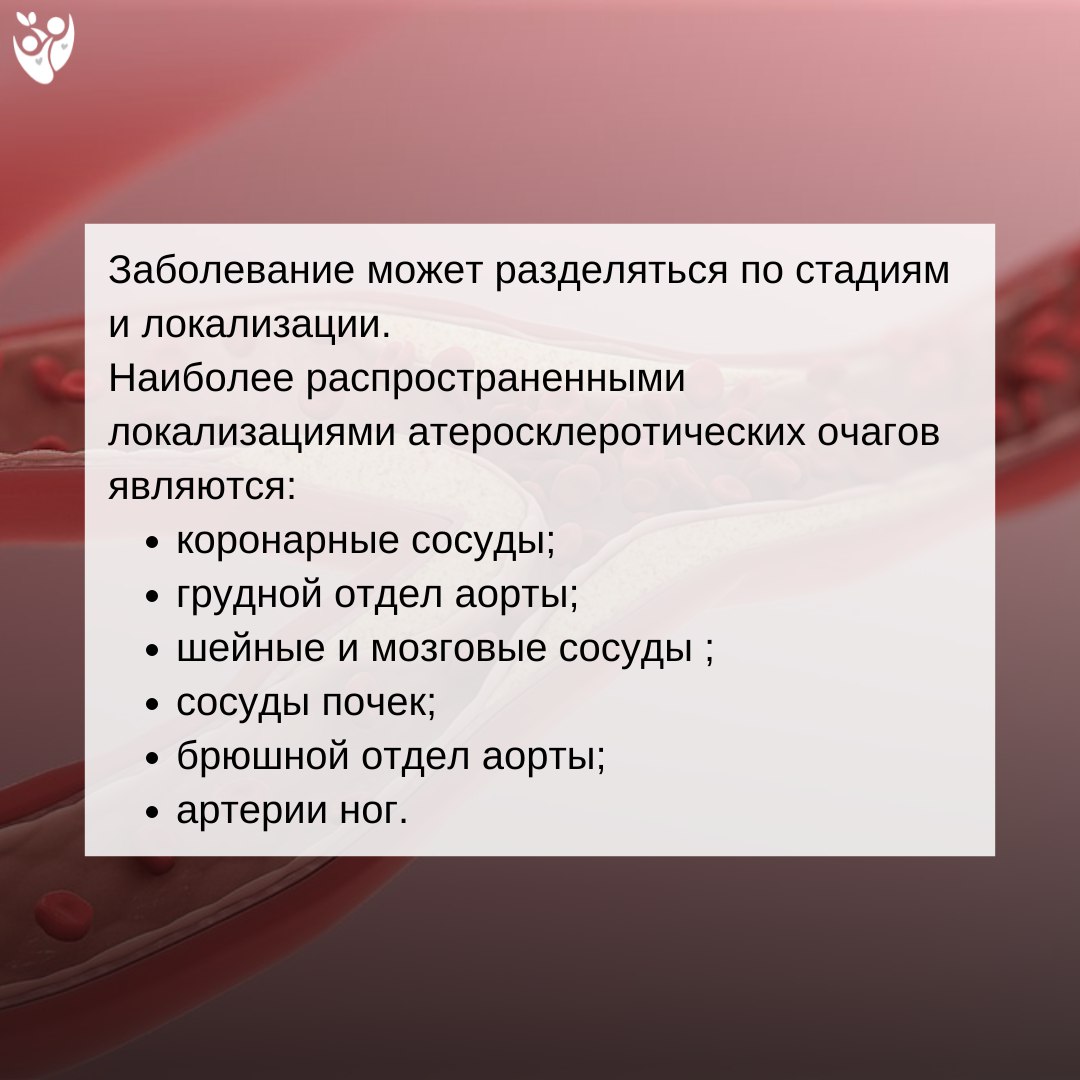 Заболевание может разделяться по стадиям и локализации.
Наиболее распространенными локализациями атеросклеротических очагов являются:

- коронарные сосуды;
- грудной отдел аорты;
- шейные и мозговые сосуды ;
- сосуды почек;
- брюшной отдел аорты;
- артерии ног.